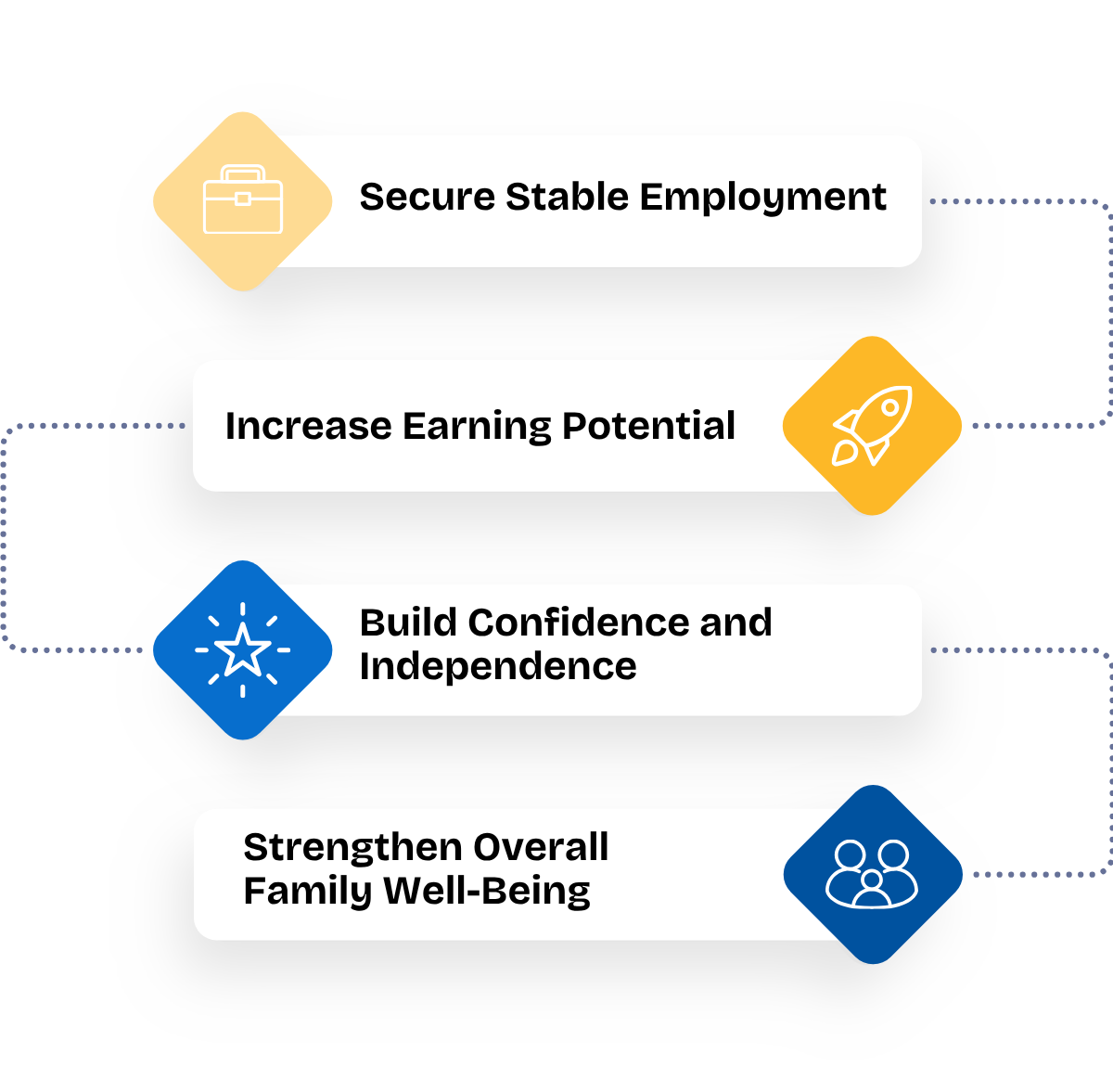 Secure Stable Employment

Increase Earning Potential

Build Confidence and Independence

Strengthen Overall Family Well-Being